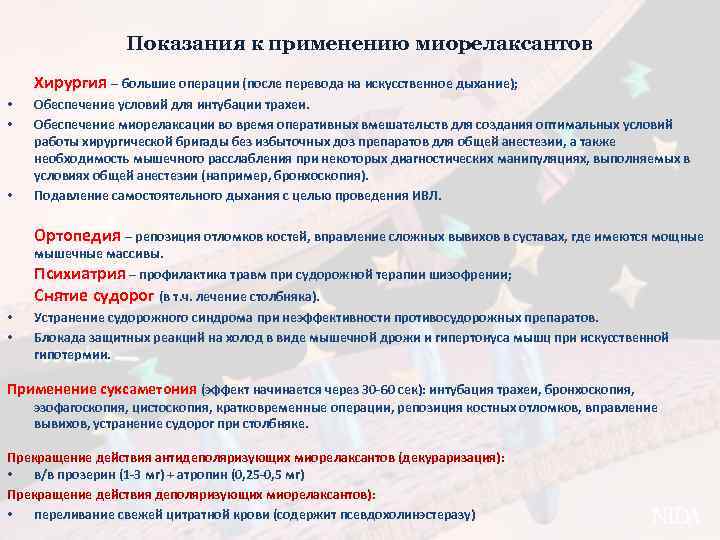 Показания к применению миорелаксантов

Хирургия – большие операции (после перевода на искусственное дыхание);

• Обеспечение условий для интубации трахеи.
• Обеспечение миорелаксации во время оперативных вмешательств для создания оптимальных условий работы хирургической бригады без избыточных доз препаратов для общей анестезии, а также необходимость мышечного расслабления при некоторых диагностических манипуляциях, выполняемых в условиях общей анестезии (например, бронхоскопия).
• Подавление самостоятельного дыхания с целью проведения ИВЛ.

Ортопедия – репозиция отломков костей, вправление сложных вывихов в суставах, где имеются мощные мышечные массивы.

Психиатрия – профилактика травм при судорожной терапии шизофрении;

Снятие судорог (в т.ч. лечение столбняка).

• Устранение судорожного синдрома при неэффективности противосудорожных препаратов.
• Блокада защитных реакций на холод в виде мышечной дрожи и гипертонуса мышц при искусственной гипотермии.

Применение суксаметония (эффект начинается через 30-60 сек): интубация трахеи, бронхоскопия, эзофагоскопия, цистоскопия, кратковременные операции, репозиция костных отломков, вправление вывихов, устранение судорог при столбняке.

Прекращение действия антидеполяризующих миорелаксантов (декураризация):
• в/в прозерин (1-3 мг) + атропин (0,25-0,5 мг)

Прекращение действия деполяризующих миорелаксантов):
• переливание свежей цитратной крови (содержит псевдохолинэстеразу)

NIDA